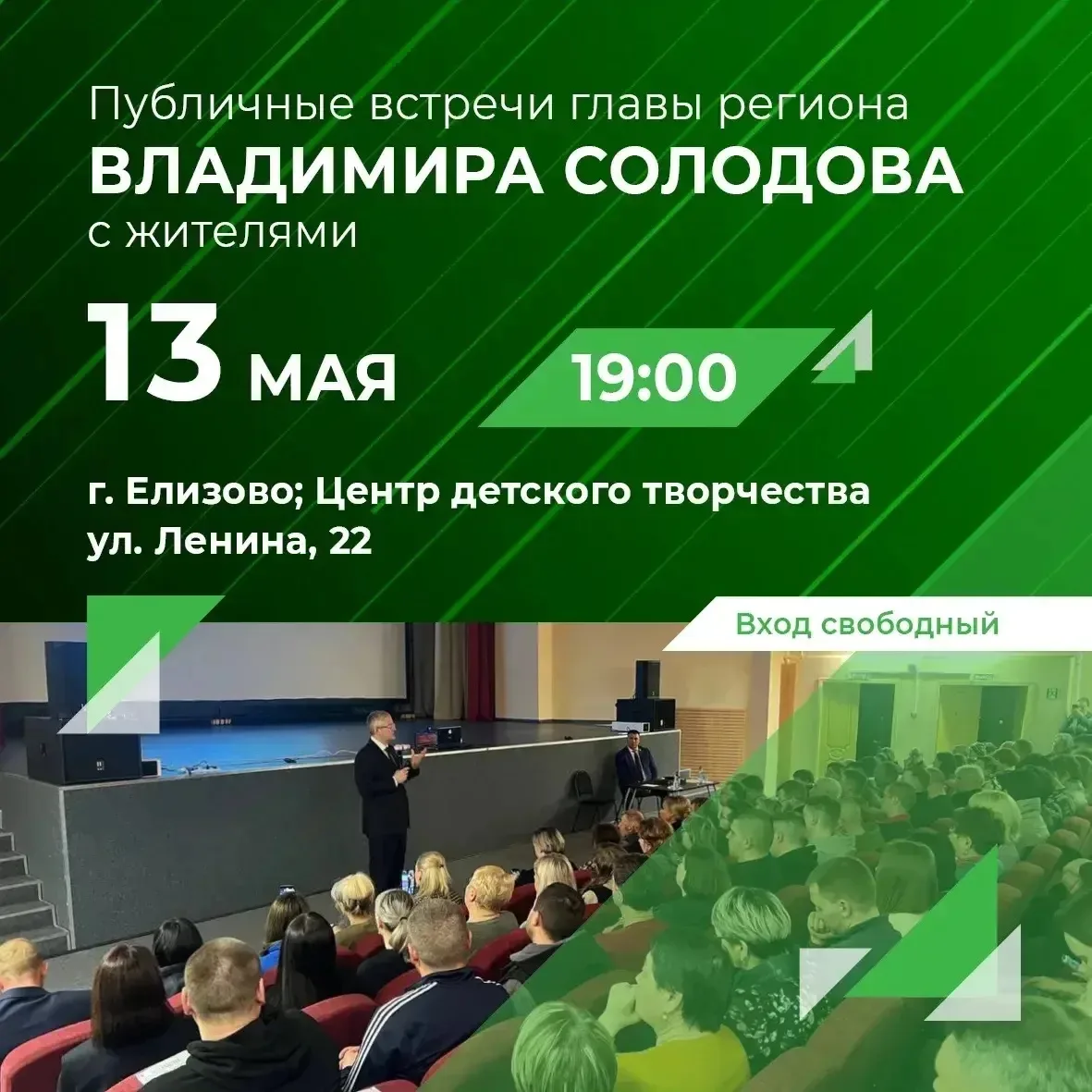 Публичные встречи главы региона
ВЛАДИМИРА СОЛОДОВА
с жителями

13 МАЯ 19:00

г. Елизово; Центр детского творчества
ул. Ленина, 22

Вход свободный